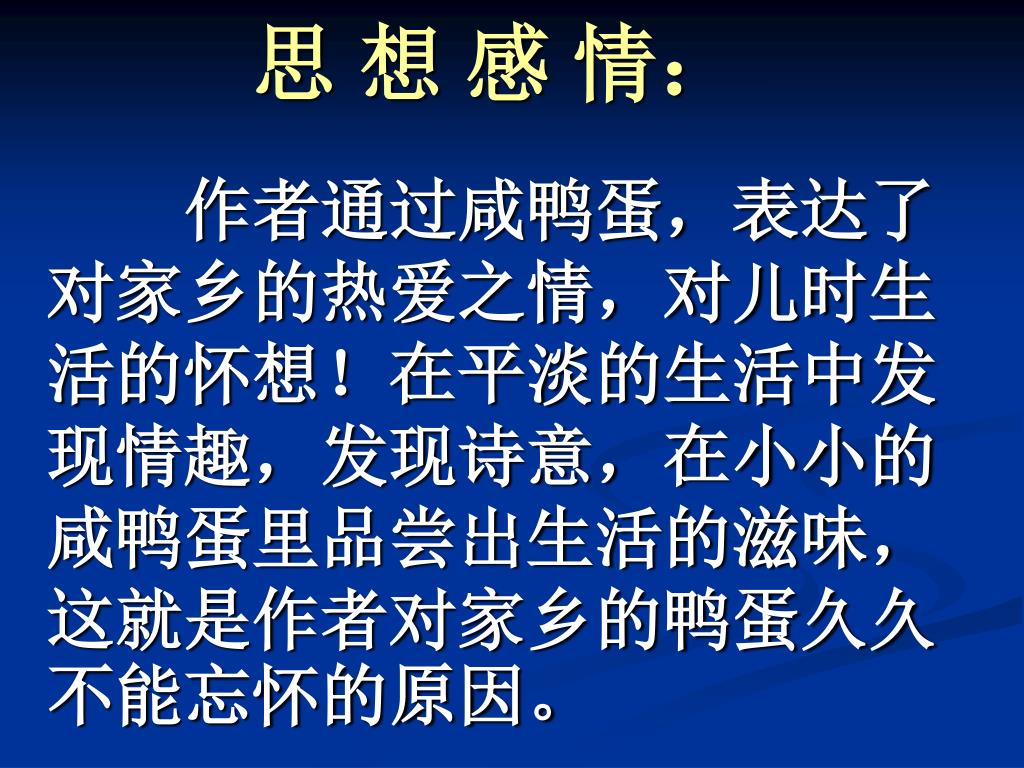 思 想 感 情：

作者通过咸鸭蛋，表达了对家乡的热爱之情，对儿时生活的怀想！在平淡的生活中发现情趣，发现诗意，在小小的咸鸭蛋里品尝出生活的滋味，这就是作者对家乡的鸭蛋久久不能忘怀的原因。